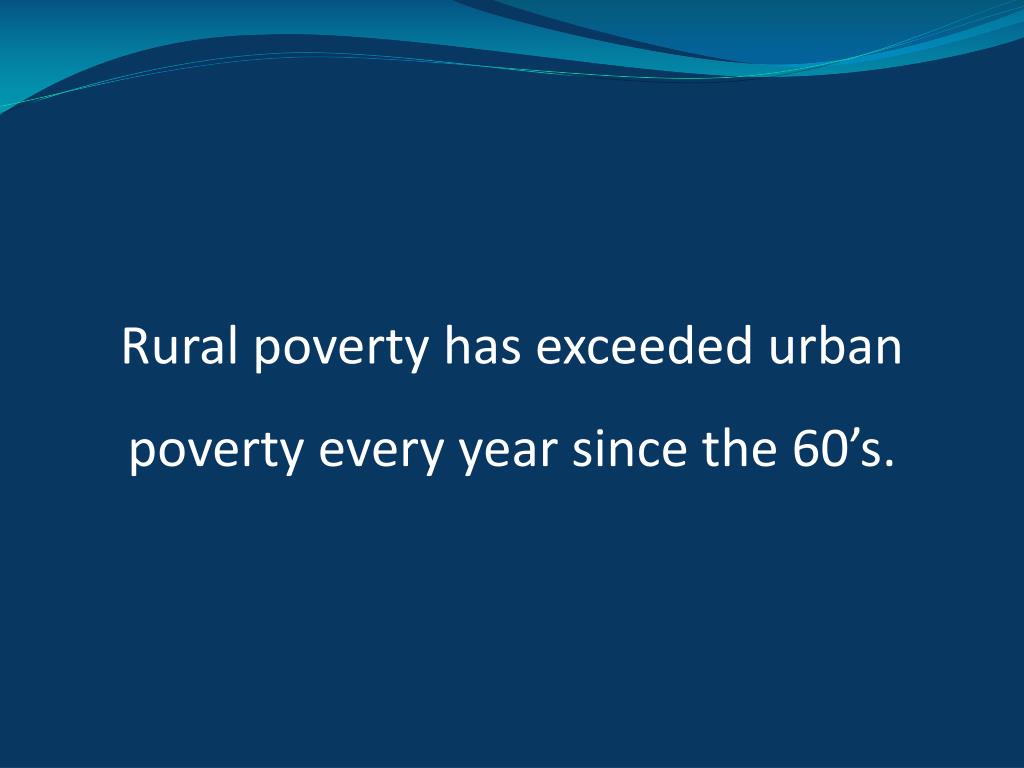 Rural poverty has exceeded urban poverty every year since the 60’s.